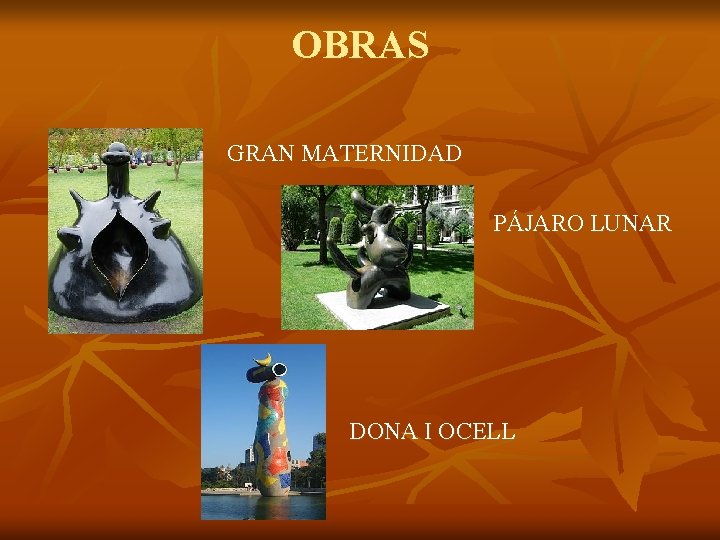 OBRAS

GRAN MATERNIDAD

PÁJARO LUNAR

DONA I OCELL